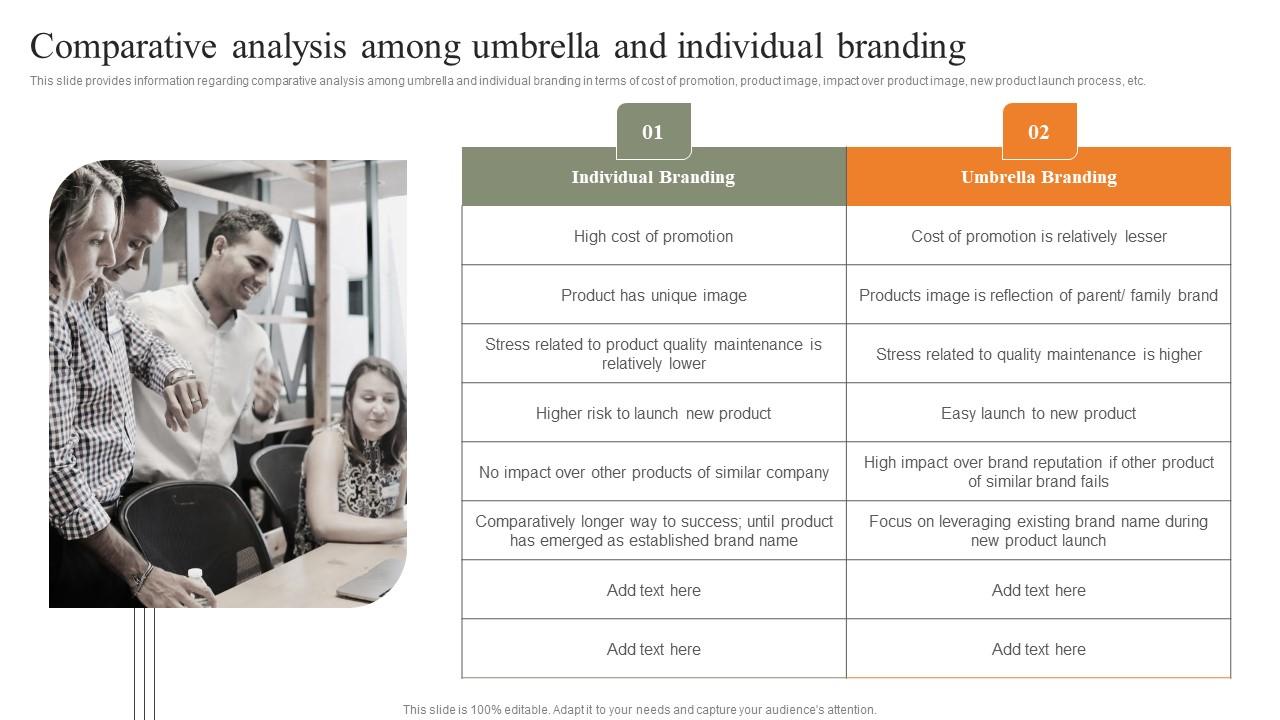 Comparative analysis among umbrella and individual branding

This slide provides information regarding comparative analysis among umbrella and individual branding in terms of cost of promotion, product image, impact over product image, new product launch process, etc.

| 01 Individual Branding | 02 Umbrella Branding |
|---|---|
| High cost of promotion | Cost of promotion is relatively lesser |
| Product has unique image | Products image is reflection of parent/ family brand |
| Stress related to product quality maintenance is relatively lower | Stress related to quality maintenance is higher |
| Higher risk to launch new product | Easy launch to new product |
| No impact over other products of similar company | High impact over brand reputation if other product of similar brand fails |
| Comparatively longer way to success; until product has emerged as established brand name | Focus on leveraging existing brand name during new product launch |
| Add text here | Add text here |
| Add text here | Add text here |

This slide is 100% editable. Adapt it to your needs and capture your audience's attention.